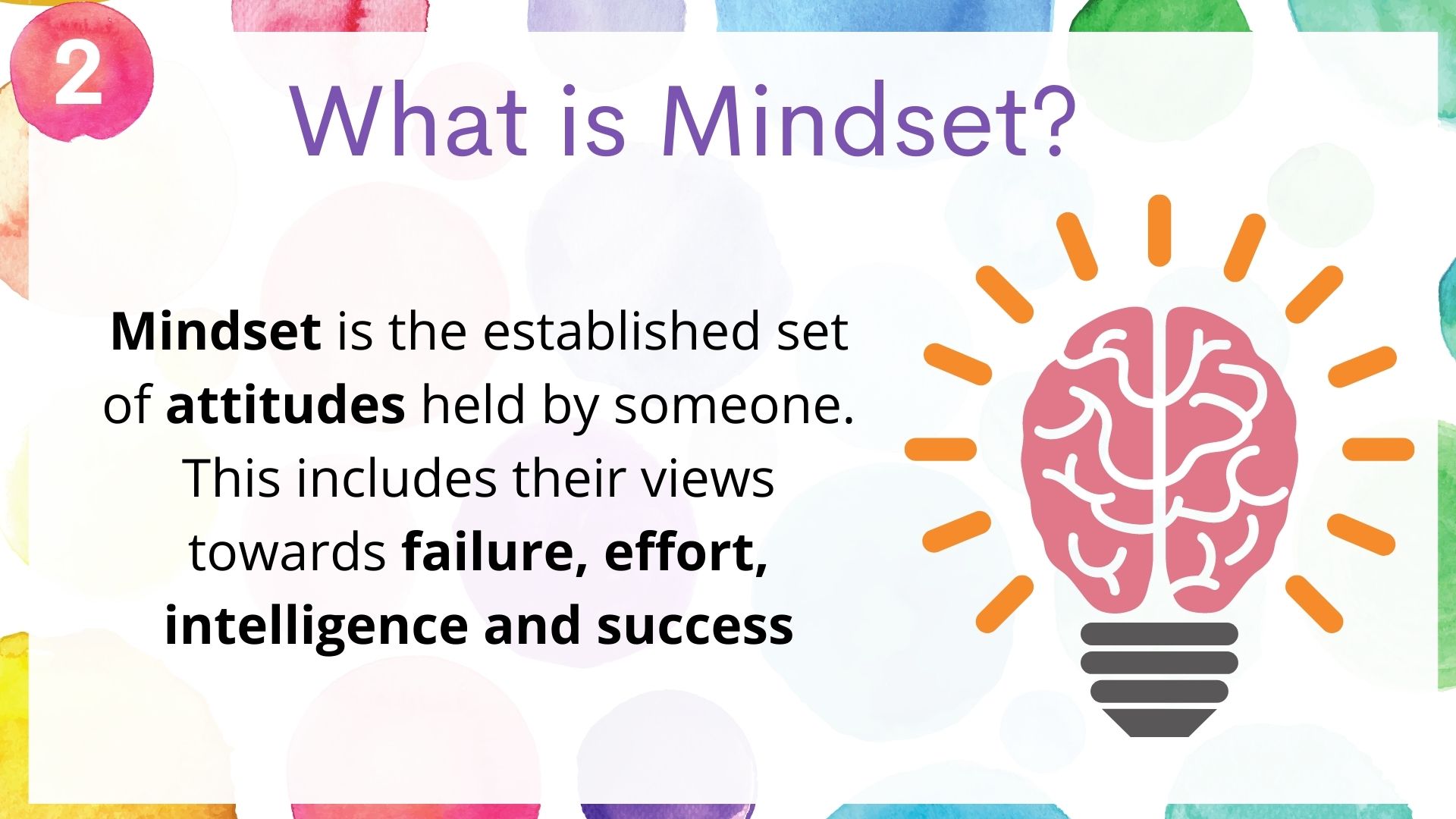 2

What is Mindset?

Mindset is the established set of attitudes held by someone. This includes their views towards failure, effort, intelligence and success